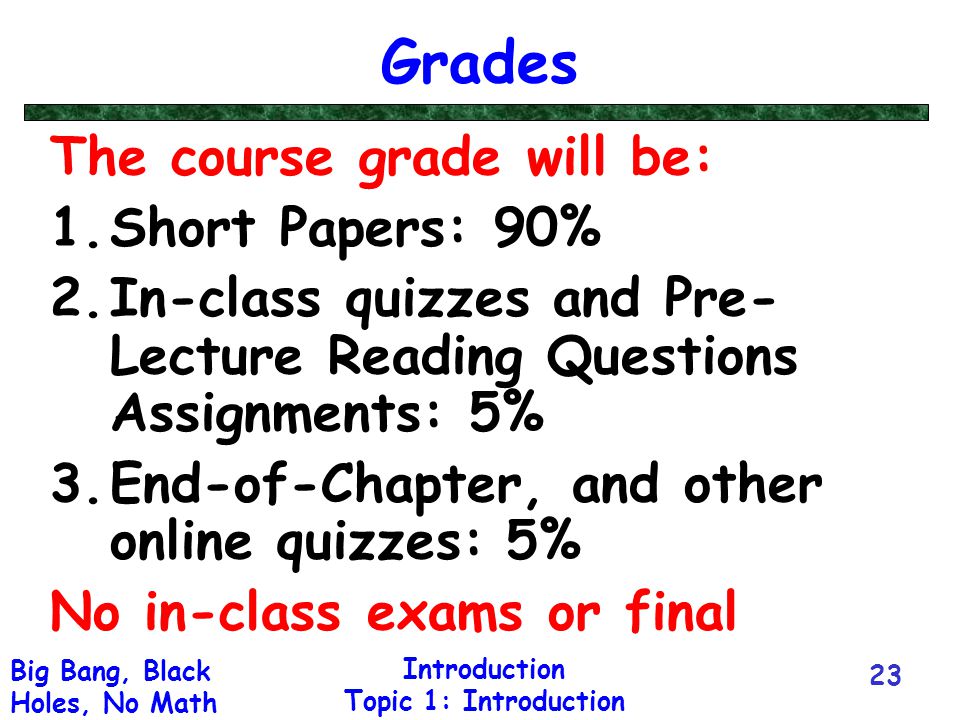 Grades

The course grade will be:

1. Short Papers: 90%
2. In-class quizzes and Pre-Lecture Reading Questions Assignments: 5%
3. End-of-Chapter, and other online quizzes: 5%

No in-class exams or final

Big Bang, Black Holes, No Math

Introduction
Topic 1: Introduction

23